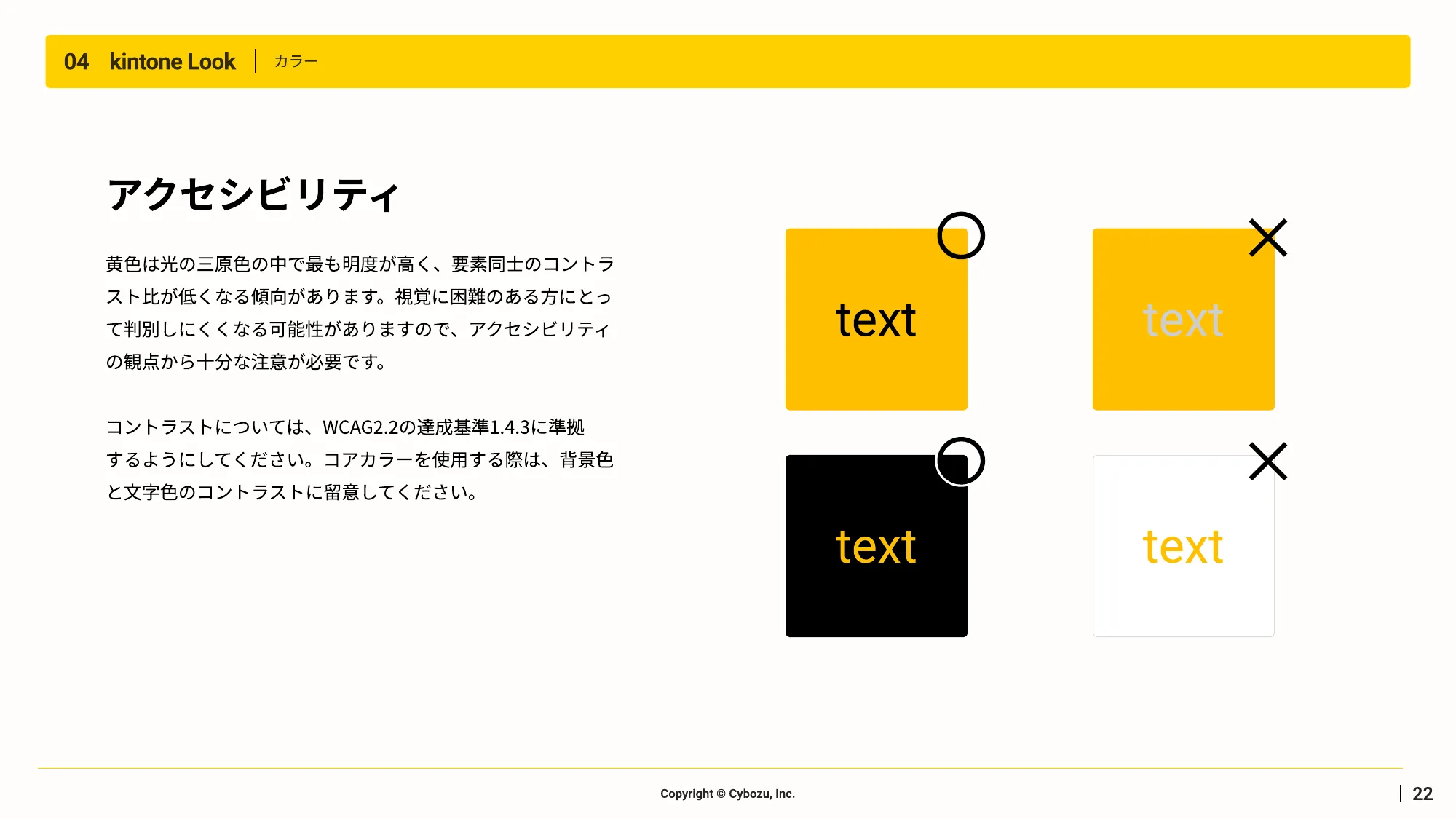 04 kintone Look | カラー

アクセシビリティ

黄色は光の三原色の中で最も明度が高く、要素同士のコントラスト比が低くなる傾向があります。視覚に困難のある方にとって判別しにくくなる可能性がありますので、アクセシビリティの観点から十分な注意が必要です。

コントラストについては、WCAG2.2の達成基準1.4.3に準拠するようにしてください。コアカラーを使用する際は、背景色と文字色のコントラストに留意してください。

text

text

text

text

Copyright © Cybozu, Inc.

22